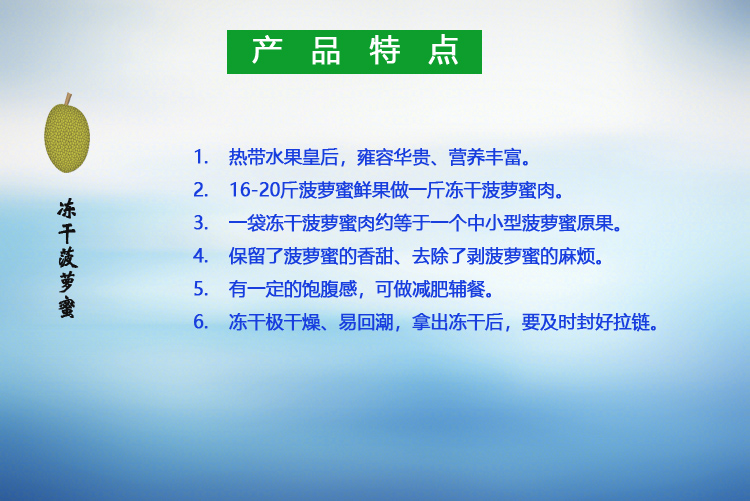 产 品 特 点

冻干菠萝蜜

1. 热带水果皇后，雍容华贵、营养丰富。
2. 16-20斤菠萝蜜鲜果做一斤冻干菠萝蜜肉。
3. 一袋冻干菠萝蜜肉约等于一个中小型菠萝蜜原果。
4. 保留了菠萝蜜的香甜、去除了剥菠萝蜜的麻烦。
5. 有一定的饱腹感，可做减肥辅餐。
6. 冻干极干燥、易回潮，拿出冻干后，要及时封好拉链。